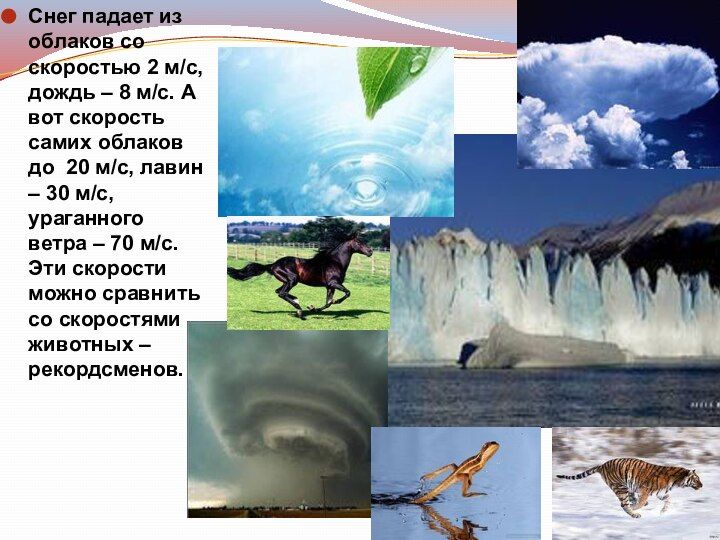 Снег падает из облаков со скоростью 2 м/с, дождь – 8 м/с. А вот скорость самих облаков до 20 м/с, лавин – 30 м/с, ураганного ветра – 70 м/с. Эти скорости можно сравнить со скоростями животных – рекордсменов.